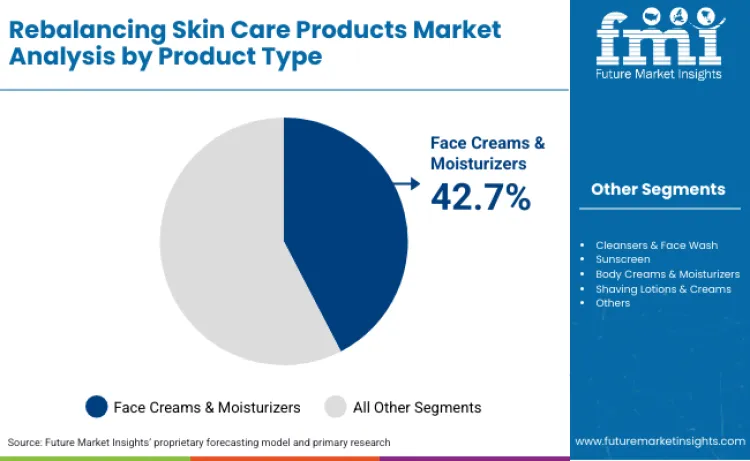 Rebalancing Skin Care Products Market Analysis by Product Type

fmi
Future Market Insights

Face Creams & Moisturizers
42.7%

Other Segments

- Cleansers & Face Wash
- Sunscreen
- Body Creams & Moisturizers
- Shaving Lotions & Creams
- Others

Face Creams & Moisturizers
All Other Segments

Source: Future Market Insights' proprietary forecasting model and primary research

www.futuremarketinsights.com